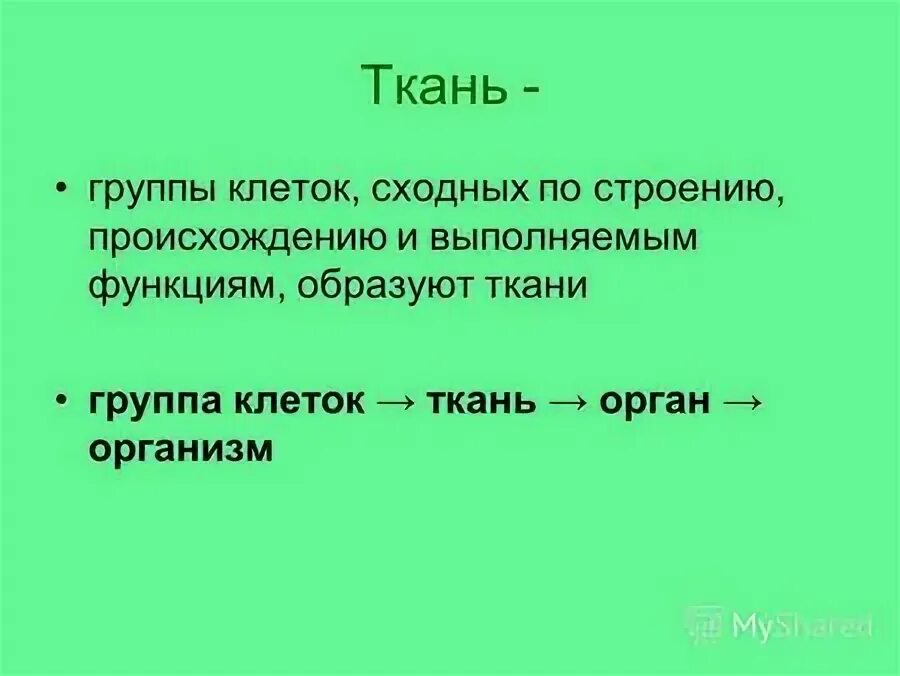 Ткань -

• группы клеток, сходных по строению, происхождению и выполняемым функциям, образуют ткани

• группа клеток → ткань → орган → организм

MyShared